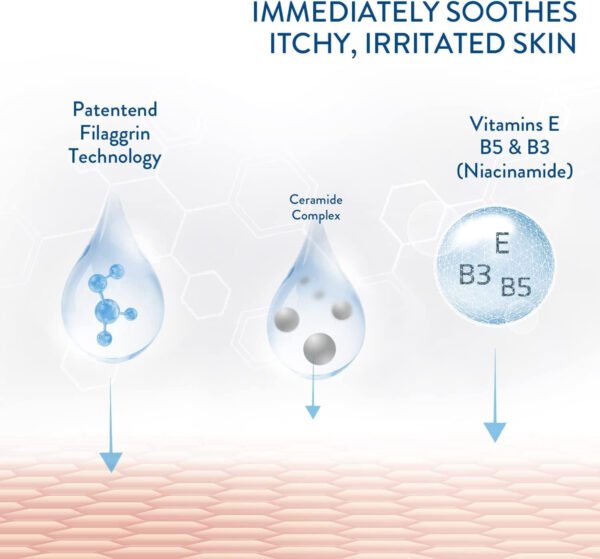 IMMEDIATELY SOOTHES ITCHY, IRRITATED SKIN

Patentend Filaggrin Technology

Ceramide Complex

Vitamins E B5 & B3 (Niacinamide)

E
B3
B5